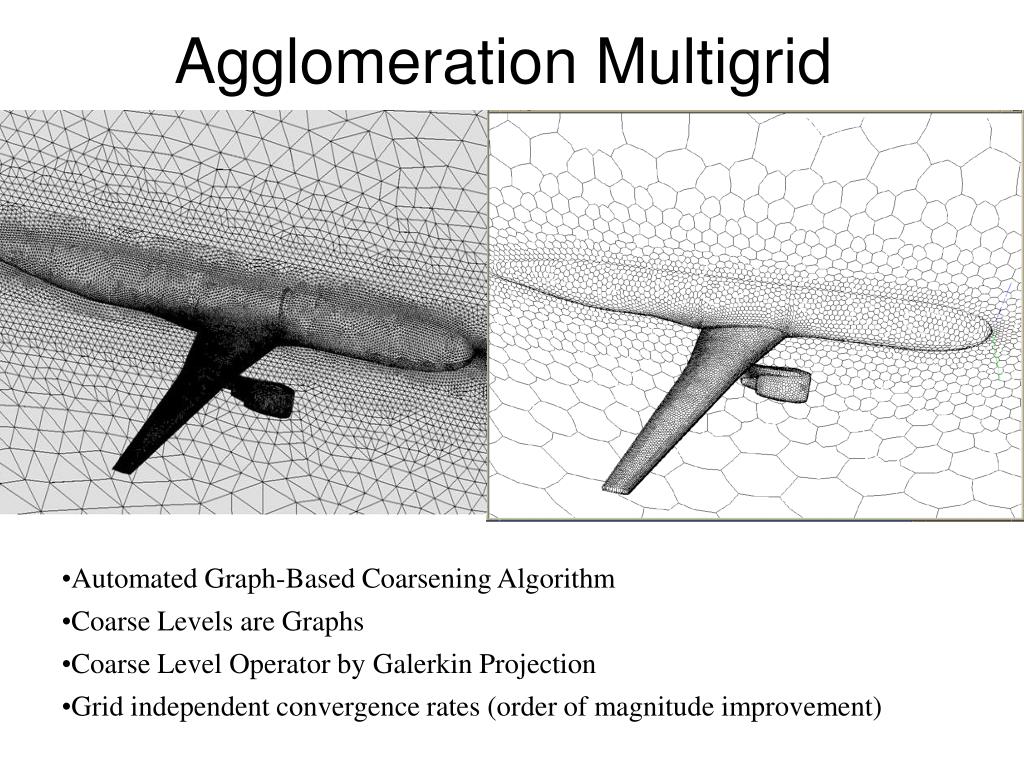 Agglomeration Multigrid

•Automated Graph-Based Coarsening Algorithm

•Coarse Levels are Graphs

•Coarse Level Operator by Galerkin Projection

•Grid independent convergence rates (order of magnitude improvement)